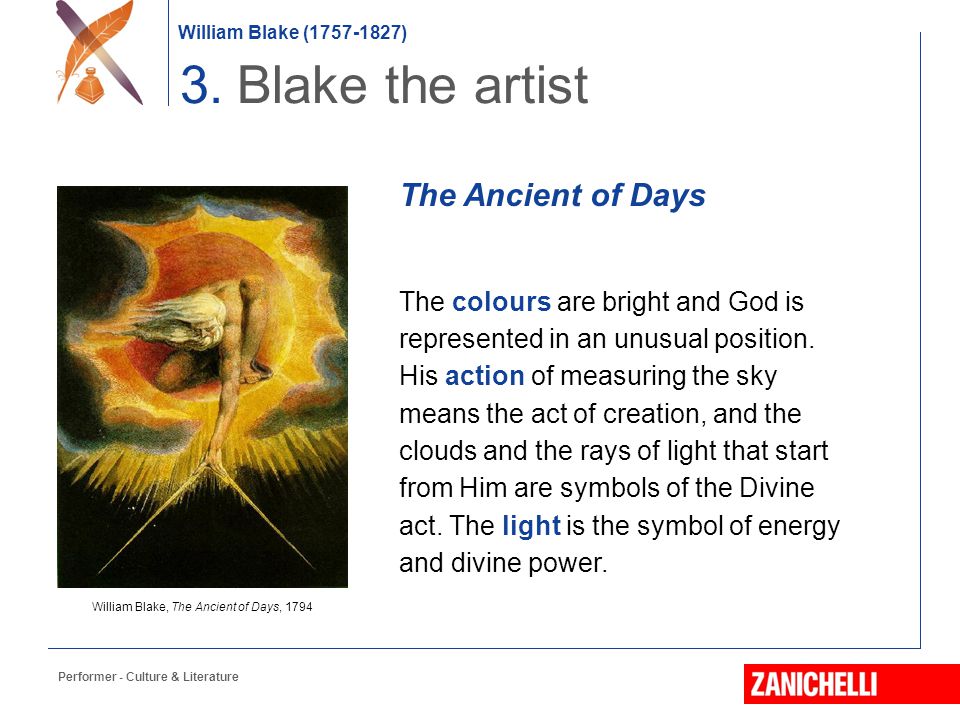 William Blake (1757-1827)

3. Blake the artist

The Ancient of Days

The colours are bright and God is represented in an unusual position. His action of measuring the sky means the act of creation, and the clouds and the rays of light that start from Him are symbols of the Divine act. The light is the symbol of energy and divine power.

William Blake, The Ancient of Days, 1794

Performer - Culture & Literature

ZANICHELLI